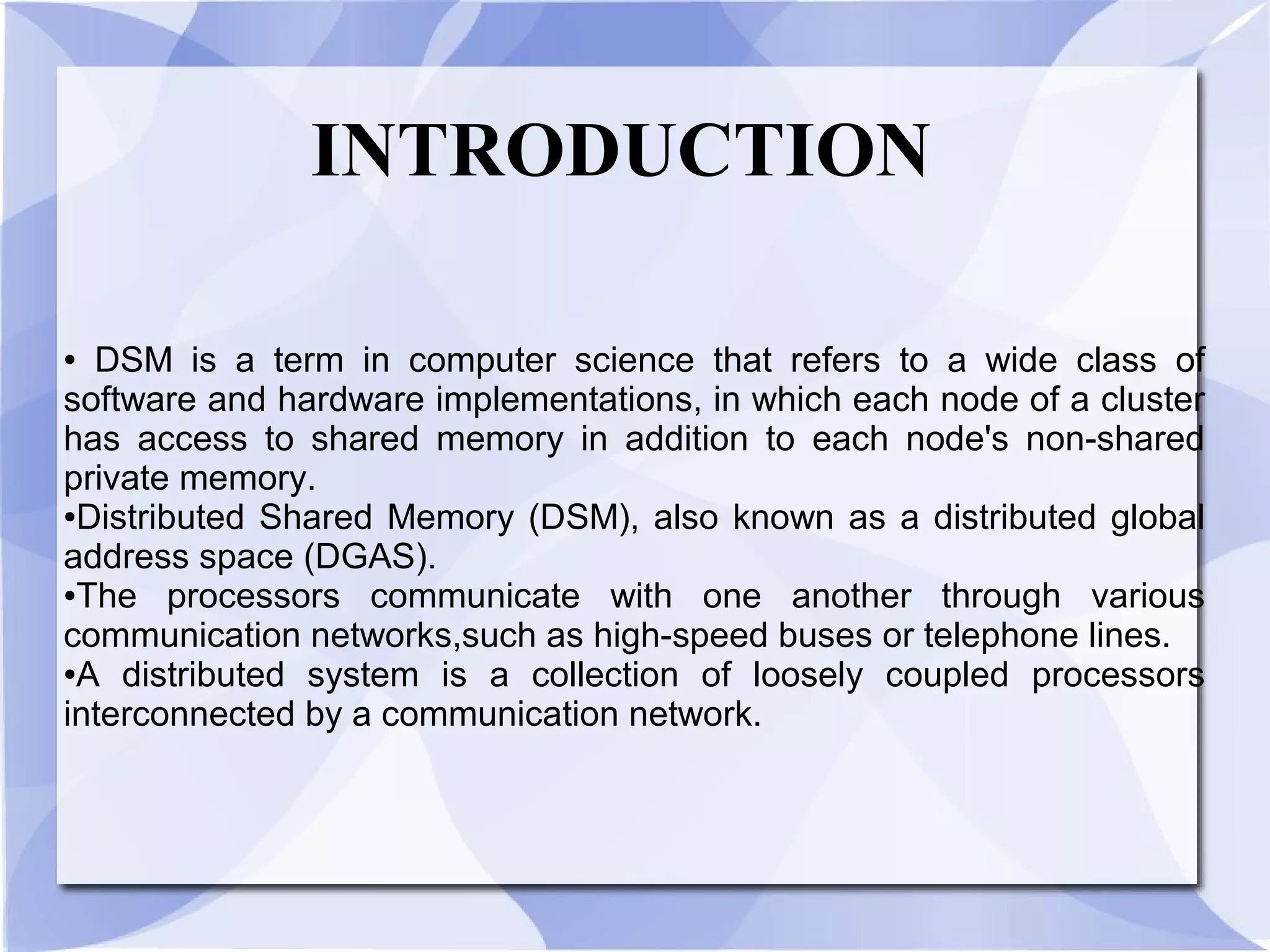 INTRODUCTION

• DSM is a term in computer science that refers to a wide class of software and hardware implementations, in which each node of a cluster has access to shared memory in addition to each node's non-shared private memory.
•Distributed Shared Memory (DSM), also known as a distributed global address space (DGAS).
•The processors communicate with one another through various communication networks,such as high-speed buses or telephone lines.
•A distributed system is a collection of loosely coupled processors interconnected by a communication network.